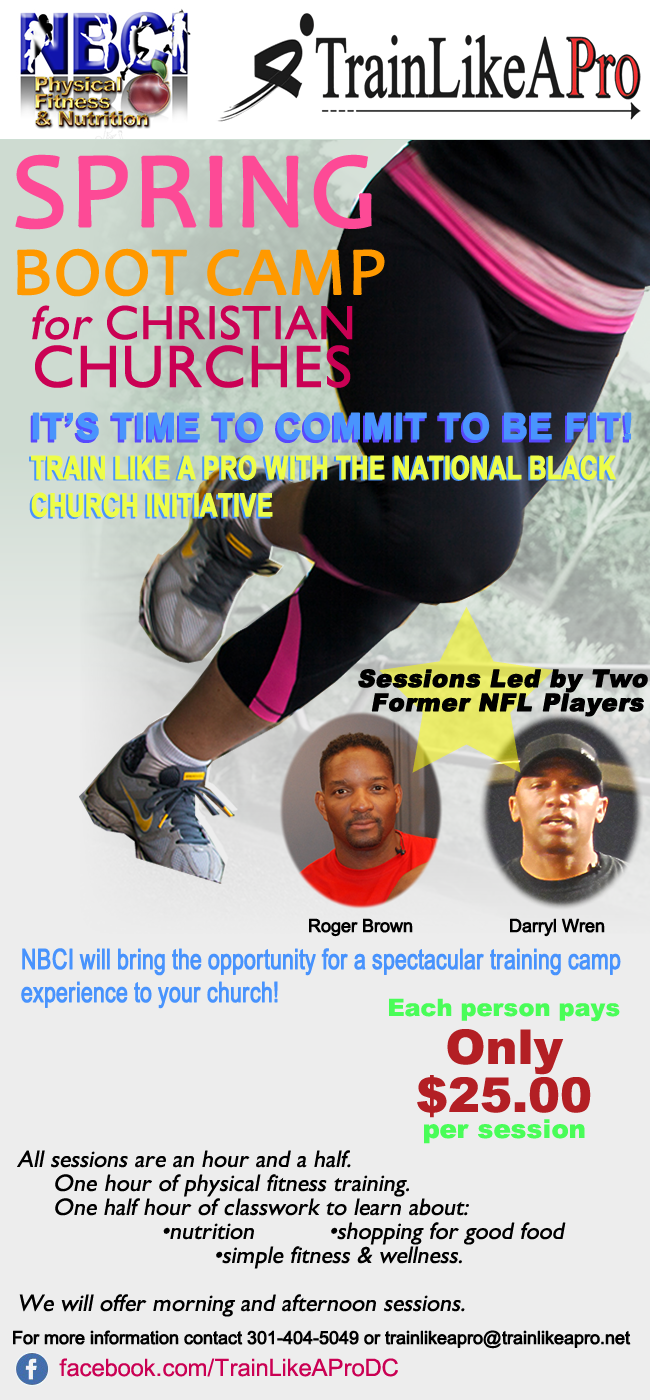 NBCI
Physical Fitness & Nutrition

TrainLikeAPro

SPRING
BOOT CAMP
for CHRISTIAN CHURCHES

IT'S TIME TO COMMIT TO BE FIT!
TRAIN LIKE A PRO WITH THE NATIONAL BLACK CHURCH INITIATIVE

Sessions Led by Two Former NFL Players

Roger Brown

Darryl Wren

NBCI will bring the opportunity for a spectacular training camp experience to your church!

Each person pays
Only
$25.00
per session

All sessions are an hour and a half.
One hour of physical fitness training.
One half hour of classwork to learn about:
•nutrition •shopping for good food
•simple fitness & wellness.

We will offer morning and afternoon sessions.

For more information contact 301-404-5049 or trainlikeapro@trainlikeapro.net

facebook.com/TrainLikeAProDC